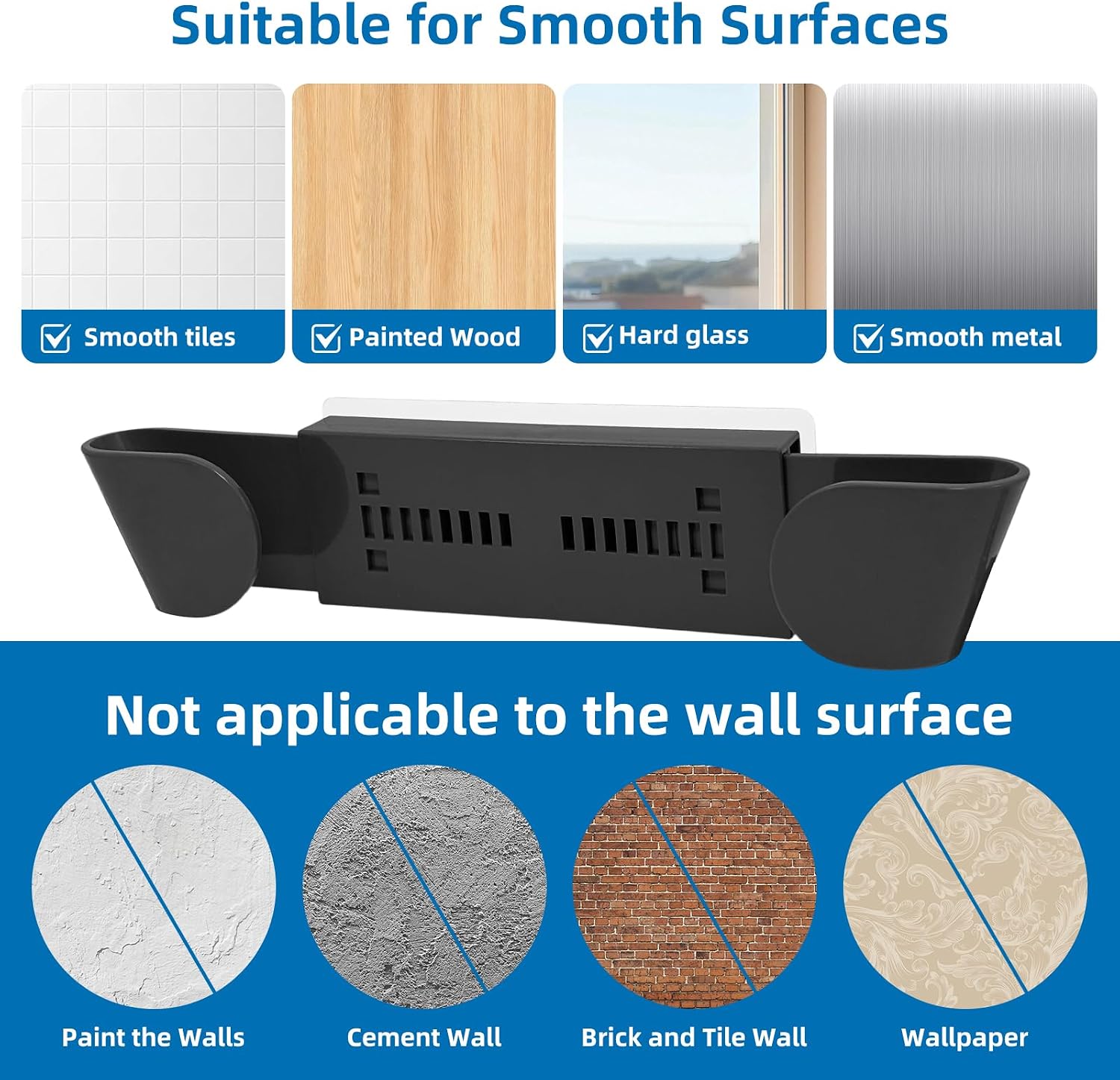 Suitable for Smooth Surfaces

Smooth tiles

Painted Wood

Hard glass

Smooth metal

Not applicable to the wall surface

Paint the Walls

Cement Wall

Brick and Tile Wall

Wallpaper